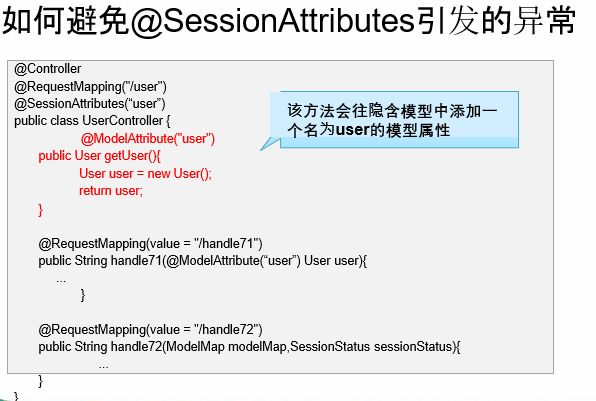 如何避免@SessionAttributes引发的异常

@Controller
@RequestMapping("/user")
@SessionAttributes(“user”)
public class UserController {
@ModelAttribute("user")
public User getUser(){
User user = new User();
return user;
}

@RequestMapping(value = "/handle71")
public String handle71(@ModelAttribute(“user”) User user){
...
}

@RequestMapping(value = "/handle72")
public String handle72(ModelMap modelMap,SessionStatus sessionStatus){
...
}
}

该方法会往隐含模型中添加一个名为user的模型属性